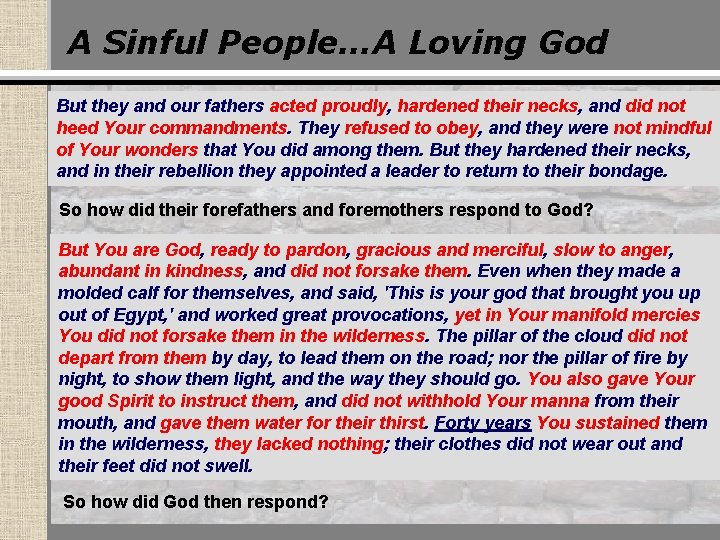 A Sinful People...A Loving God

But they and our fathers acted proudly, hardened their necks, and did not heed Your commandments. They refused to obey, and they were not mindful of Your wonders that You did among them. But they hardened their necks, and in their rebellion they appointed a leader to return to their bondage.

So how did their forefathers and foremothers respond to God?

But You are God, ready to pardon, gracious and merciful, slow to anger, abundant in kindness, and did not forsake them. Even when they made a molded calf for themselves, and said, 'This is your god that brought you up out of Egypt,' and worked great provocations, yet in Your manifold mercies You did not forsake them in the wilderness. The pillar of the cloud did not depart from them by day, to lead them on the road; nor the pillar of fire by night, to show them light, and the way they should go. You also gave Your good Spirit to instruct them, and did not withhold Your manna from their mouth, and gave them water for their thirst. Forty years You sustained them in the wilderness, they lacked nothing; their clothes did not wear out and their feet did not swell.

So how did God then respond?